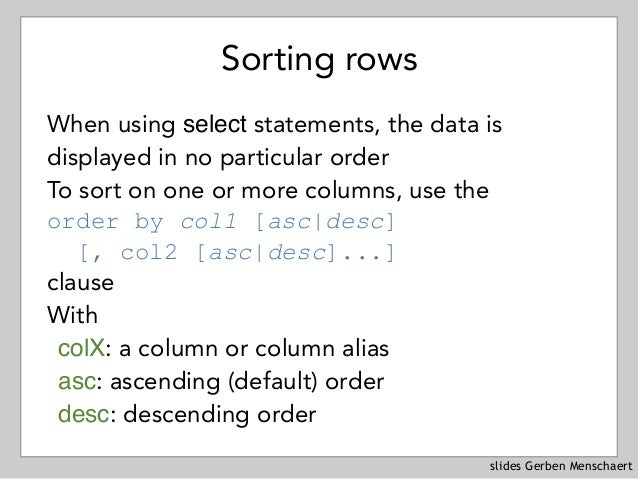 Sorting rows

When using select statements, the data is displayed in no particular order
To sort on one or more columns, use the
order by col1 [asc|desc]
[, col2 [asc|desc]...]
clause
With
colX: a column or column alias
asc: ascending (default) order
desc: descending order

slides Gerben Menschaert